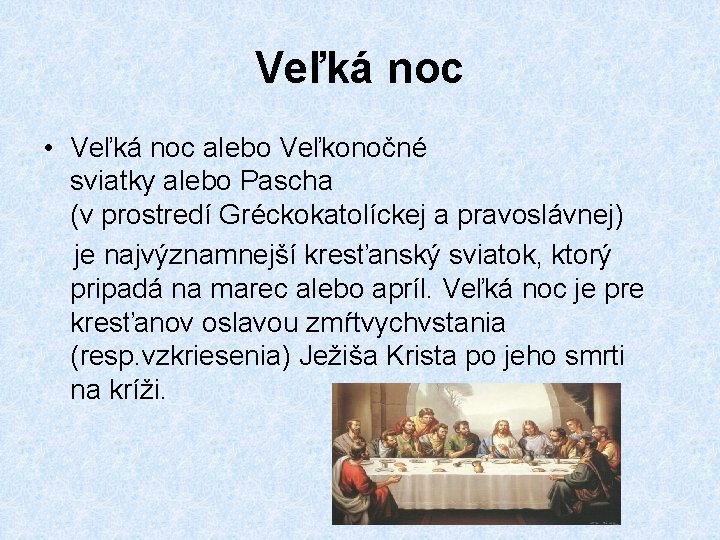 Veľká noc

• Veľká noc alebo Veľkonočné sviatky alebo Pascha (v prostredí Gréckokatolíckej a pravoslávnej) je najvýznamnejší kresťanský sviatok, ktorý pripadá na marec alebo apríl. Veľká noc je pre kresťanov oslavou zmŕtvychvstania (resp.vzkriesenia) Ježiša Krista po jeho smrti na kríži.